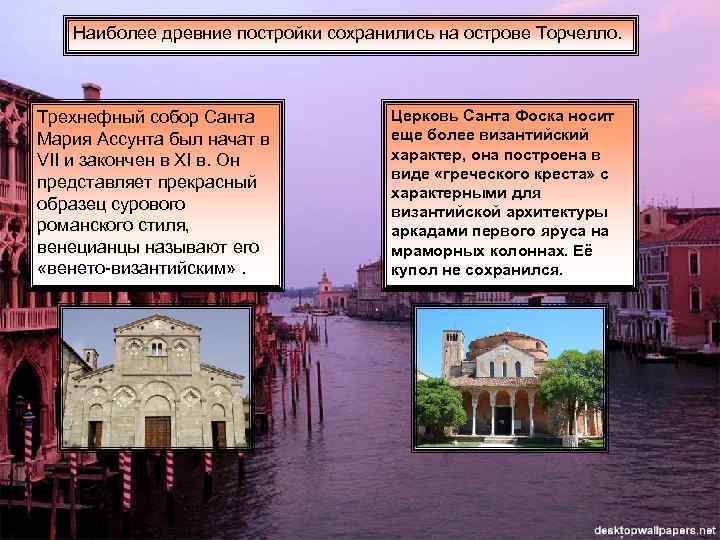 Наиболее древние постройки сохранились на острове Торчелло.

Трехнефный собор Санта Мария Ассунта был начат в VII и закончен в XI в. Он представляет прекрасный образец сурового романского стиля, венецианцы называют его «венето-византийским» .

Церковь Санта Фоска носит еще более византийский характер, она построена в виде «греческого креста» с характерными для византийской архитектуры аркадами первого яруса на мраморных колоннах. Её купол не сохранился.

desktopwallpapers.net